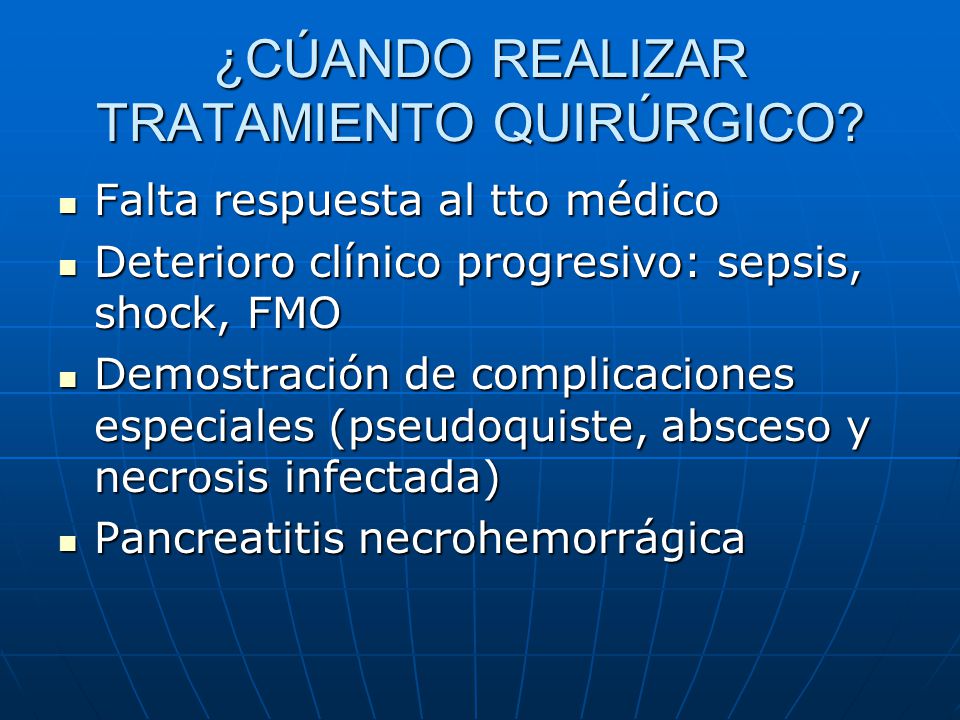 ¿CÚANDO REALIZAR TRATAMIENTO QUIRÚRGICO?

- Falta respuesta al tto médico
- Deterioro clínico progresivo: sepsis, shock, FMO
- Demostración de complicaciones especiales (pseudoquiste, absceso y necrosis infectada)
- Pancreatitis necrohemorrágica